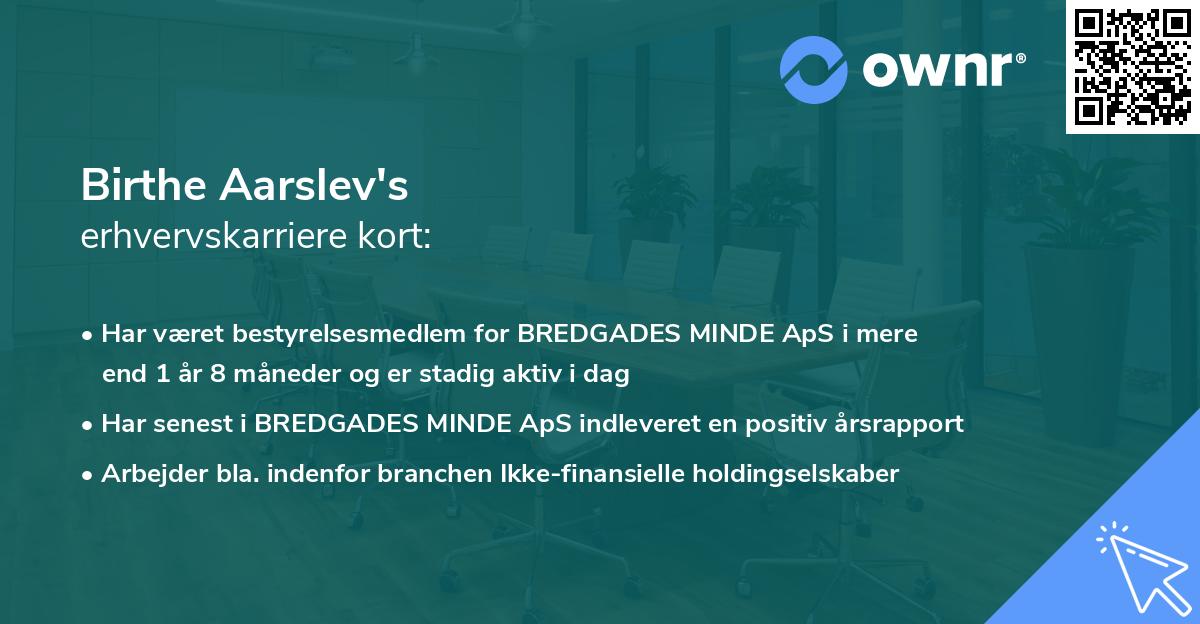 ownr®

Birthe Aarslev's
erhvervskarriere kort:

• Har været bestyrelsesmedlem for BREDGADES MINDE ApS i mere end 1 år 8 måneder og er stadig aktiv i dag
• Har senest i BREDGADES MINDE ApS indleveret en positiv årsrapport
• Arbejder bla. indenfor branchen Ikke-finansielle holdingselskaber